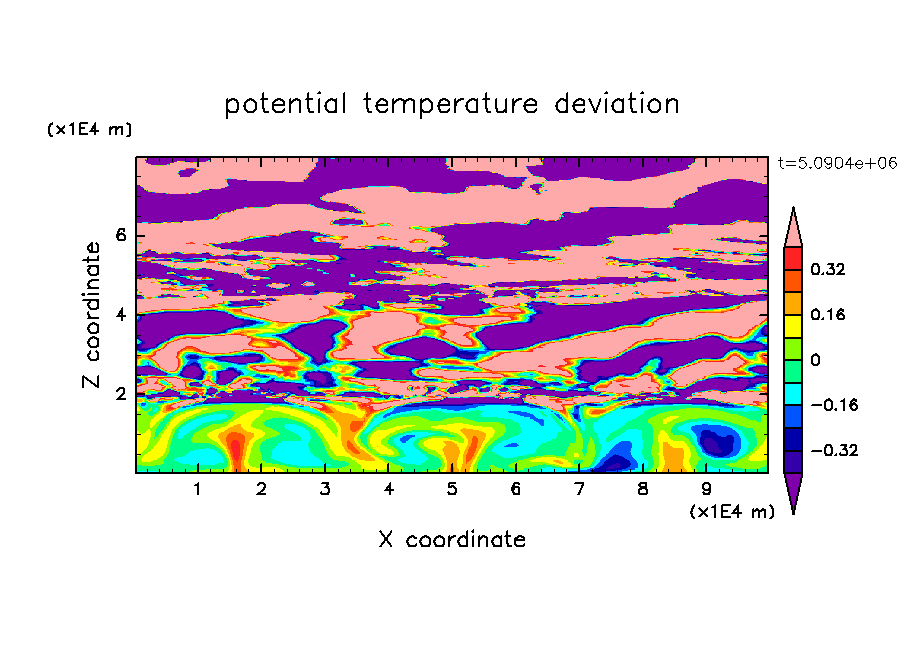 potential temperature deviation

(x1E4 m)

t=5.0904e+06

Z coordinate

6
4
2

0.32
0.16
0
−0.16
−0.32

1 2 3 4 5 6 7 8 9

(x1E4 m)

X coordinate